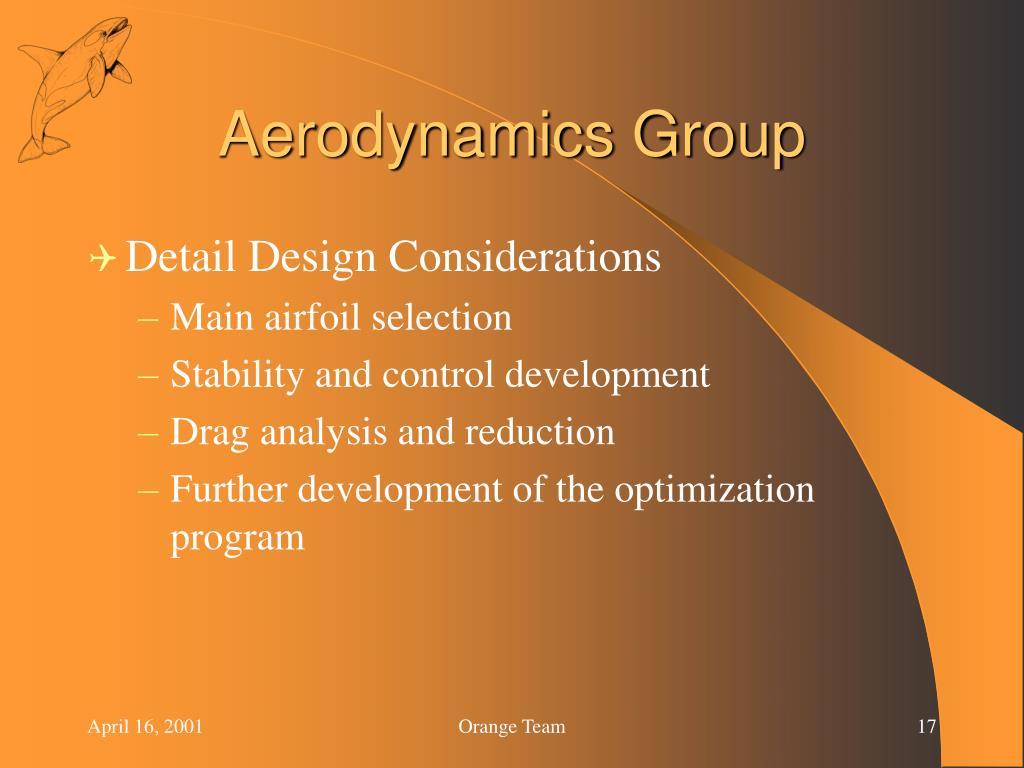 Aerodynamics Group

Detail Design Considerations
– Main airfoil selection
– Stability and control development
– Drag analysis and reduction
– Further development of the optimization program

April 16, 2001

Orange Team

17